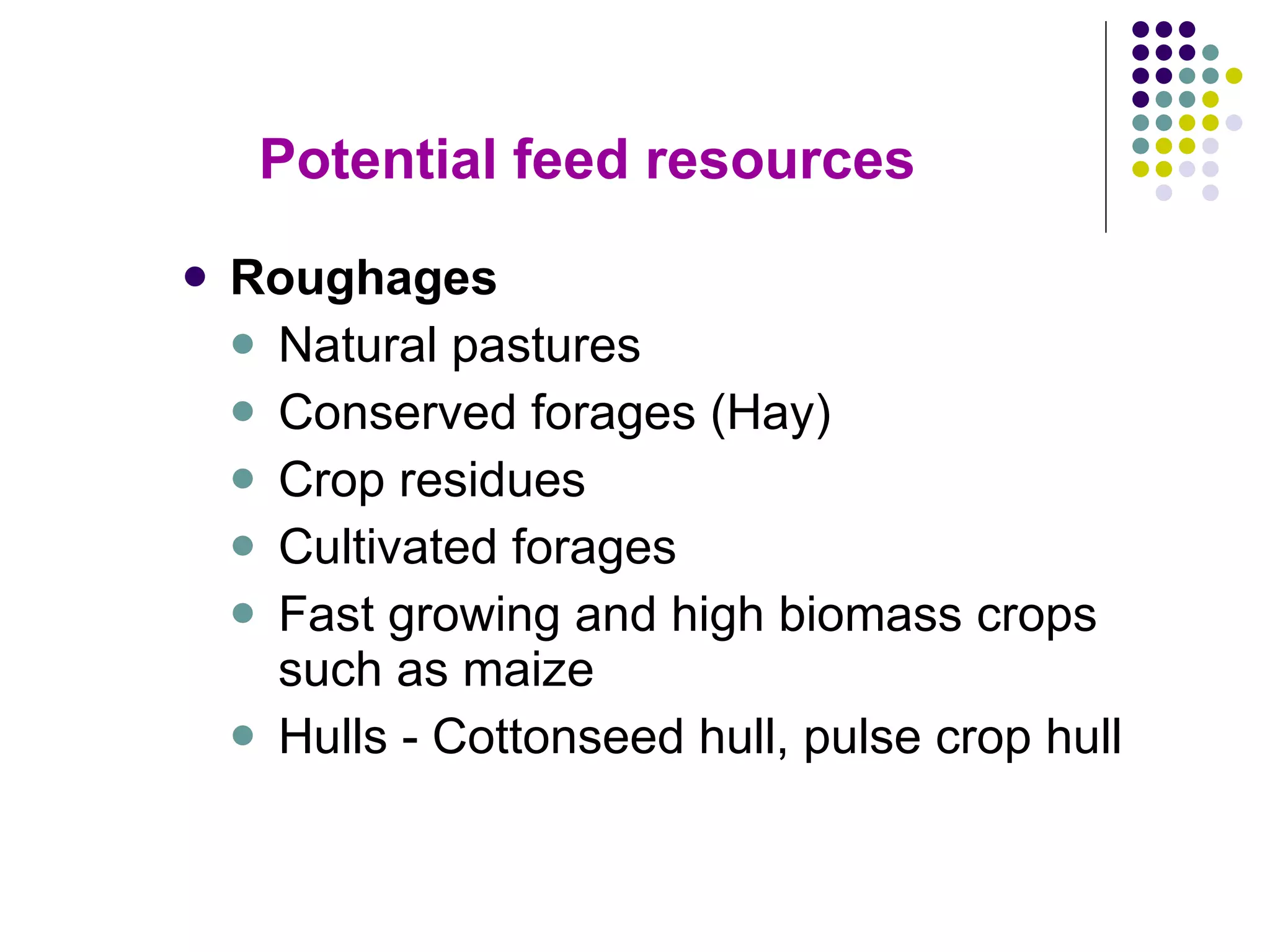 Potential feed resources

- Roughages
  - Natural pastures
  - Conserved forages (Hay)
  - Crop residues
  - Cultivated forages
  - Fast growing and high biomass crops such as maize
  - Hulls - Cottonseed hull, pulse crop hull